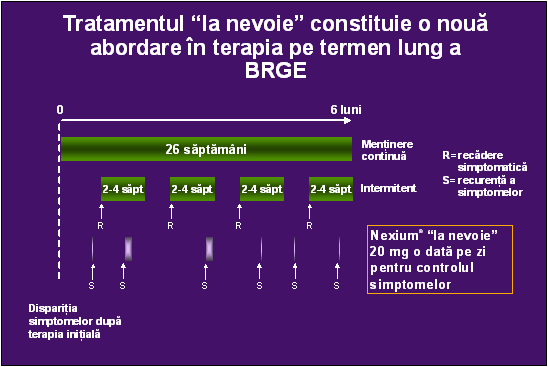 Tratamentul “la nevoie” constituie o nouă abordare în terapia pe termen lung a BRGE

0

6 luni

26 săptămâni

Menținere continuă

R= recădere simptomatică

S= recurență a simptomelor

2-4 săpt

2-4 săpt

2-4 săpt

2-4 săpt

Intermitent

R

R

R

R

S

S

S

S

S

S

Nexium® “la nevoie” 20 mg o dată pe zi pentru controlul simptomelor

Dispariția simptomelor după terapia inițială